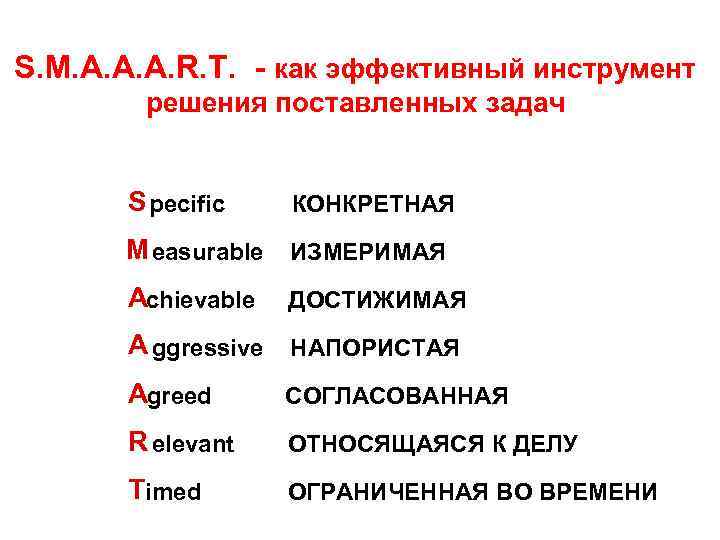 S.M.A.A.A.R.T. - как эффективный инструмент решения поставленных задач

Specific КОНКРЕТНАЯ
Measurable ИЗМЕРИМАЯ
Achievable ДОСТИЖИМАЯ
Aggressive НАПОРИСТАЯ
Agreed СОГЛАСОВАННАЯ
Relevant ОТНОСЯЩАЯСЯ К ДЕЛУ
Timed ОГРАНИЧЕННАЯ ВО ВРЕМЕНИ